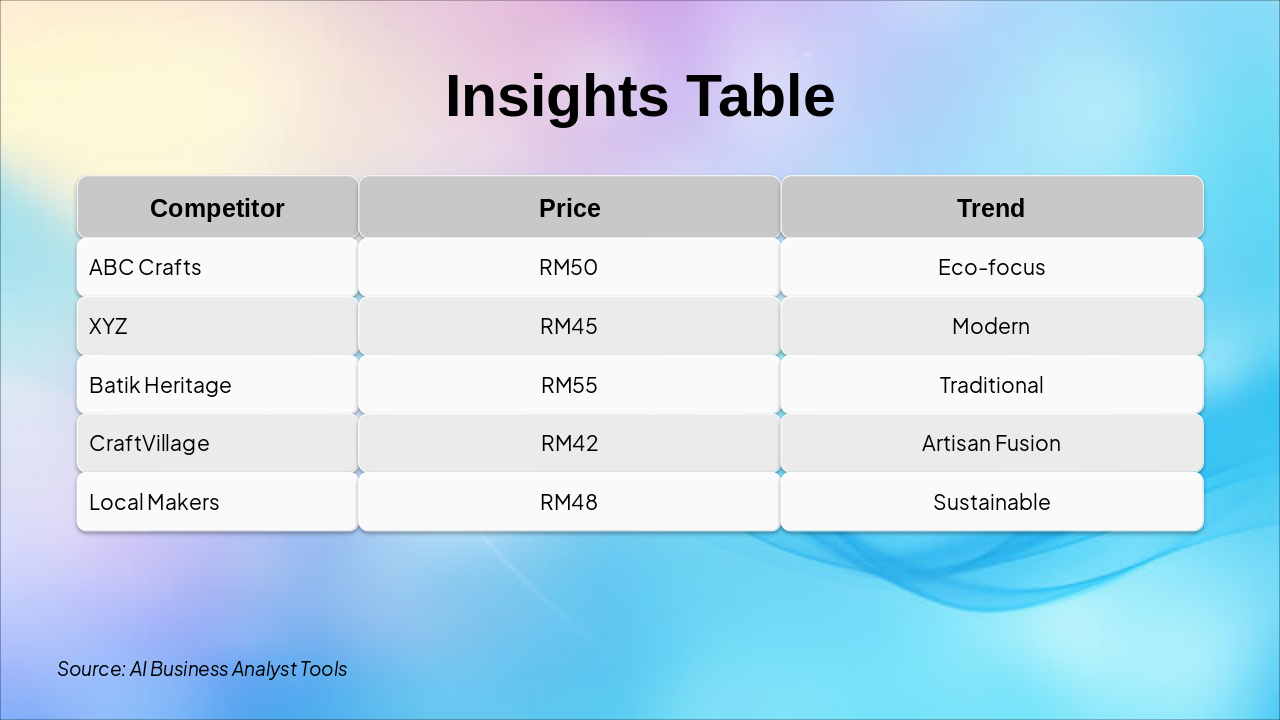 Insights Table

| Competitor | Price | Trend |
|---|---|---|
| ABC Crafts | RM50 | Eco-focus |
| XYZ | RM45 | Modern |
| Batik Heritage | RM55 | Traditional |
| CraftVillage | RM42 | Artisan Fusion |
| Local Makers | RM48 | Sustainable |

Source: AI Business Analyst Tools